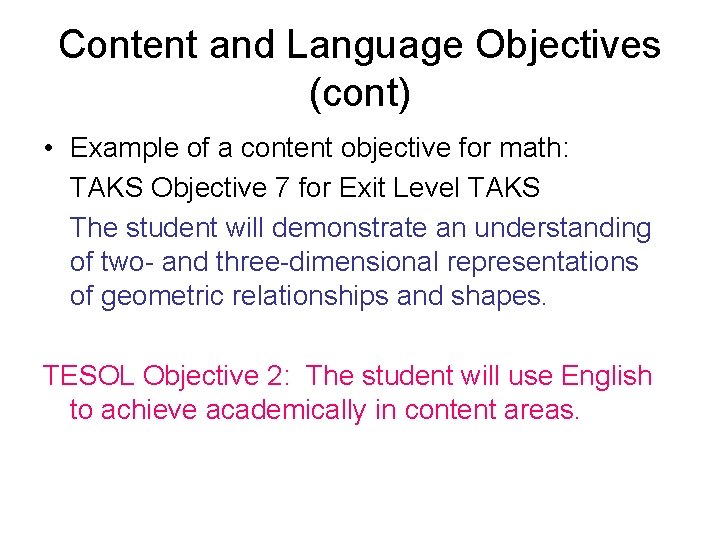 Content and Language Objectives (cont)

• Example of a content objective for math:

TAKS Objective 7 for Exit Level TAKS

The student will demonstrate an understanding of two- and three-dimensional representations of geometric relationships and shapes.

TESOL Objective 2: The student will use English to achieve academically in content areas.